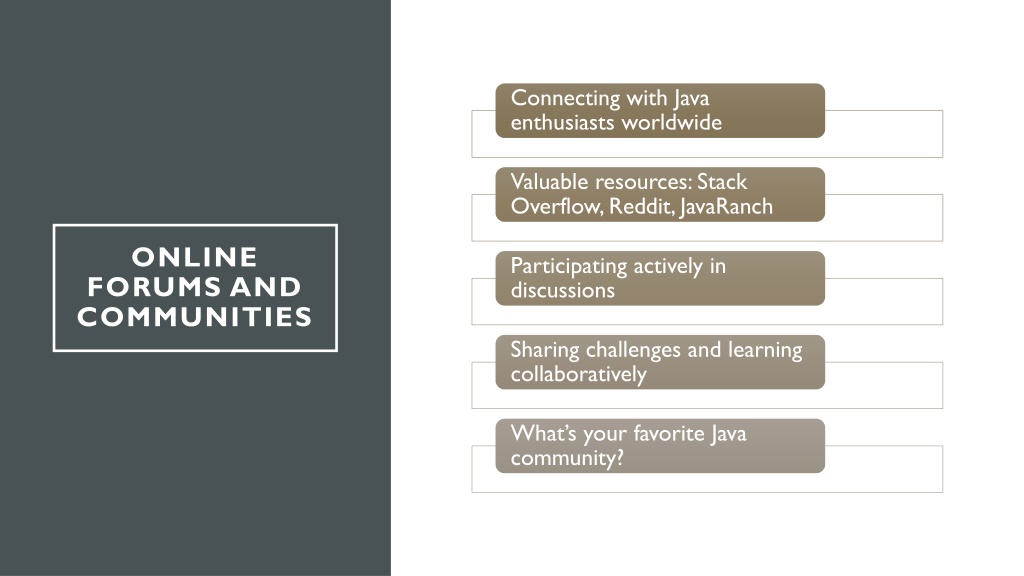 ONLINE FORUMS AND COMMUNITIES

Connecting with Java enthusiasts worldwide

Valuable resources: Stack Overflow, Reddit, JavaRanch

Participating actively in discussions

Sharing challenges and learning collaboratively

What's your favorite Java community?